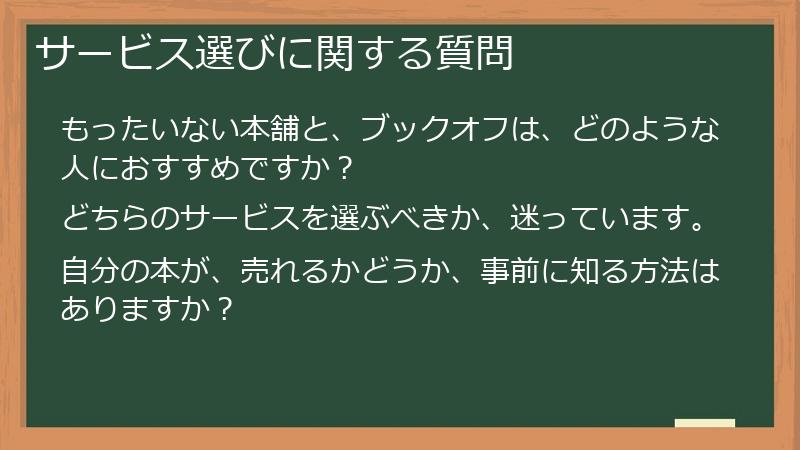 サービス選びに関する質問

もったいない本舗と、ブックオフは、どのような人におすすめですか？

どちらのサービスを選ぶべきか、迷っています。

自分の本が、売れるかどうか、事前に知る方法はありますか？